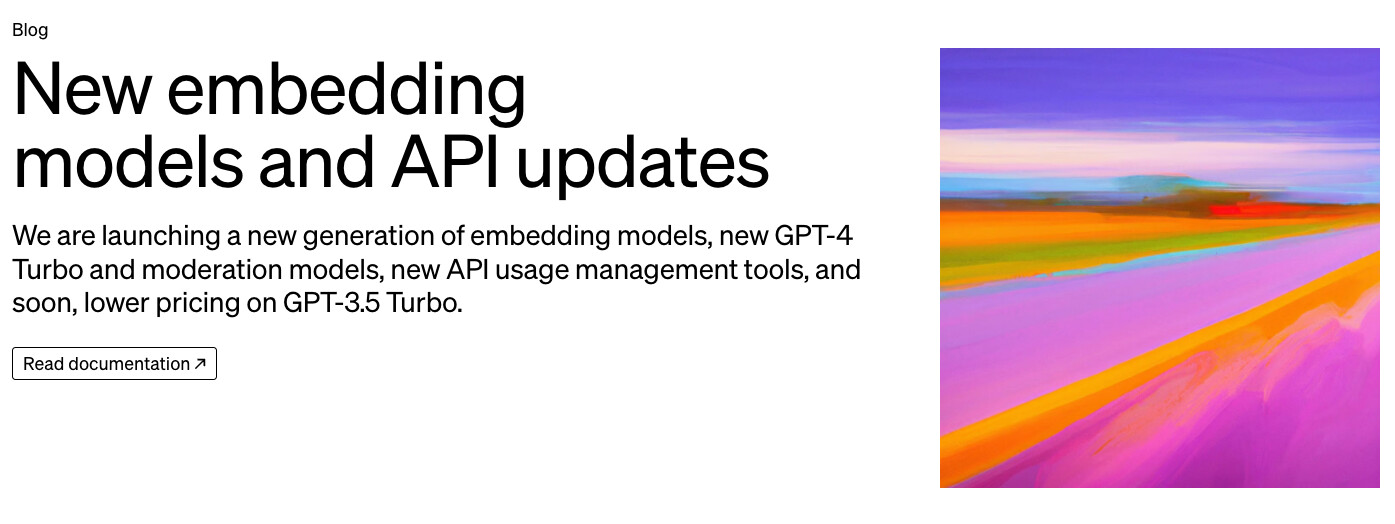 Blog

New embedding models and API updates

We are launching a new generation of embedding models, new GPT-4 Turbo and moderation models, new API usage management tools, and soon, lower pricing on GPT-3.5 Turbo.

Read documentation ↗